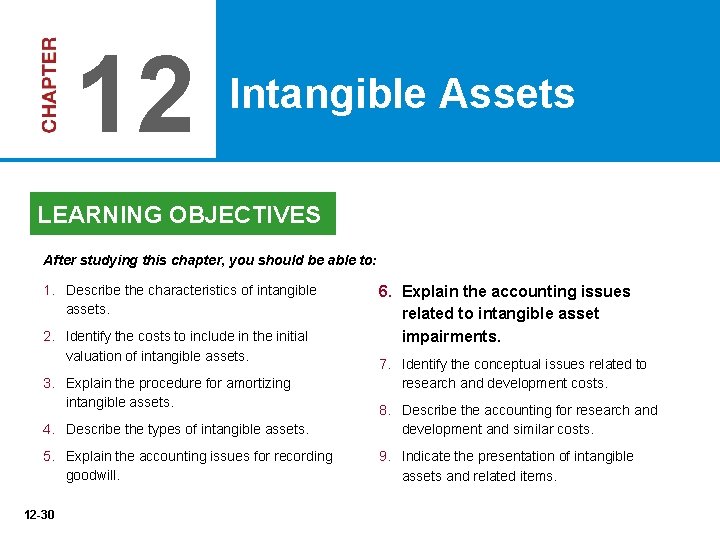 CHAPTER 12

Intangible Assets

LEARNING OBJECTIVES

After studying this chapter, you should be able to:

1. Describe the characteristics of intangible assets.

2. Identify the costs to include in the initial valuation of intangible assets.

3. Explain the procedure for amortizing intangible assets.

4. Describe the types of intangible assets.

5. Explain the accounting issues for recording goodwill.

6. Explain the accounting issues related to intangible asset impairments.

7. Identify the conceptual issues related to research and development costs.

8. Describe the accounting for research and development and similar costs.

9. Indicate the presentation of intangible assets and related items.

12-30